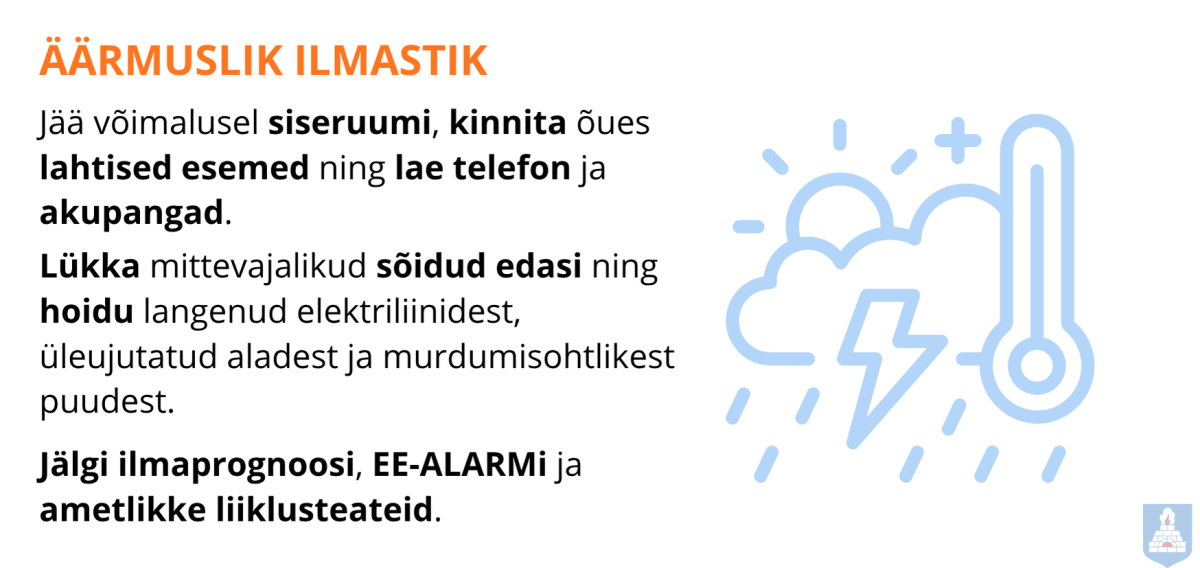 ÄÄRMUSLIK ILMASTIK

Jää võimalusel siseruumi, kinnita õues lahtised esemed ning lae telefon ja akupangad.

Lükka mittevajalikud sõidud edasi ning hoidu langenud elektriliinidest, üleujutatud aladest ja murdumisohtlikest puudest.

Jälgi ilmaprognoosi, EE-ALARMi ja ametlikke liiklusteateid.